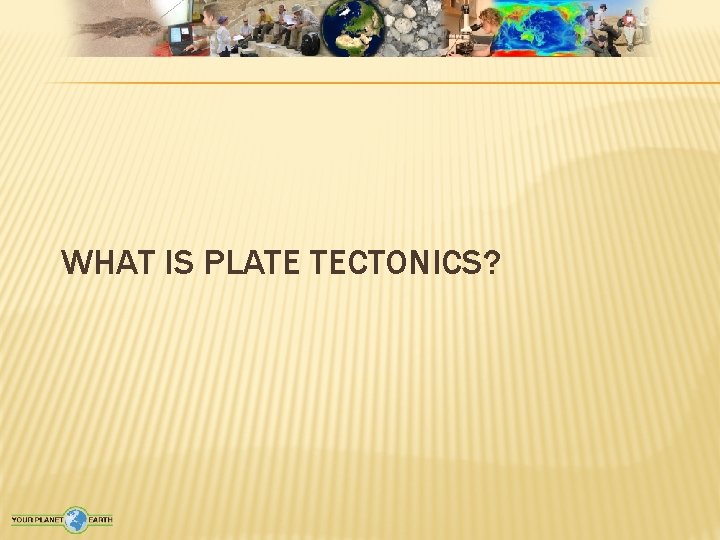 WHAT IS PLATE TECTONICS?

YOUR PLANET EARTH